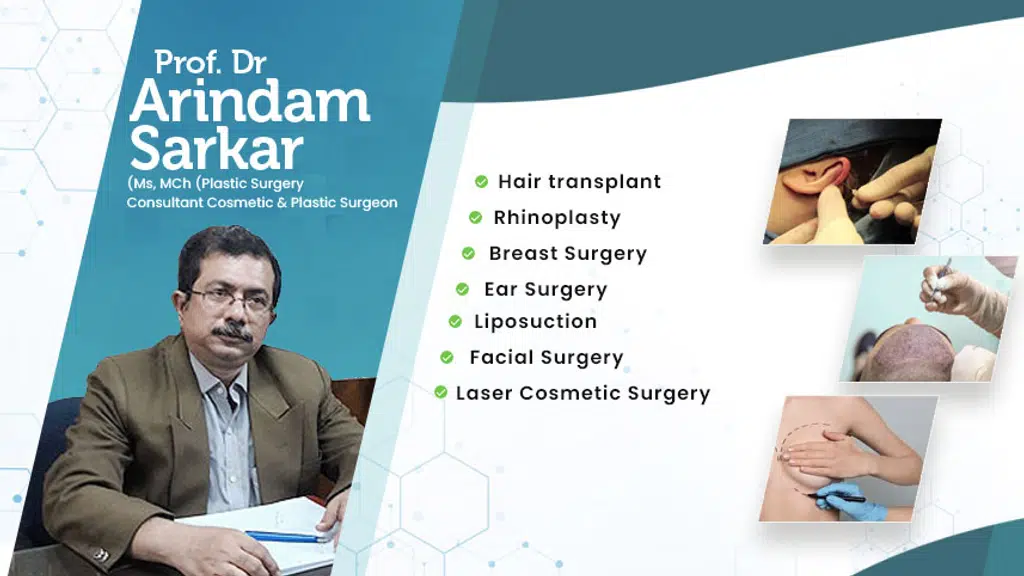 Prof. Dr
Arindam
Sarkar
(Ms, MCh (Plastic Surgery
Consultant Cosmetic & Plastic Surgeon

Hair transplant
Rhinoplasty
Breast Surgery
Ear Surgery
Liposuction
Facial Surgery
Laser Cosmetic Surgery